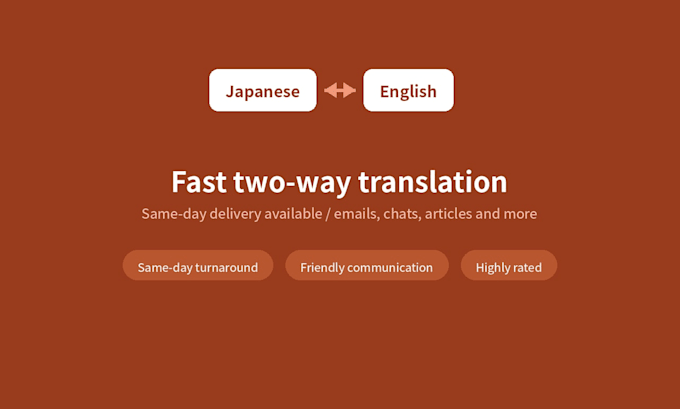 Japanese ↔ English

Fast two-way translation

Same-day delivery available / emails, chats, articles and more

Same-day turnaround Friendly communication Highly rated